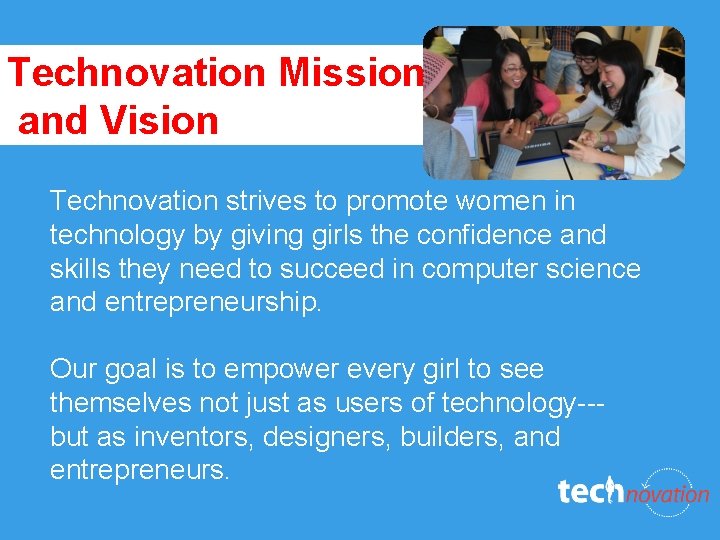 Technovation Mission and Vision

Technovation strives to promote women in technology by giving girls the confidence and skills they need to succeed in computer science and entrepreneurship.

Our goal is to empower every girl to see themselves not just as users of technology--- but as inventors, designers, builders, and entrepreneurs.

technovation